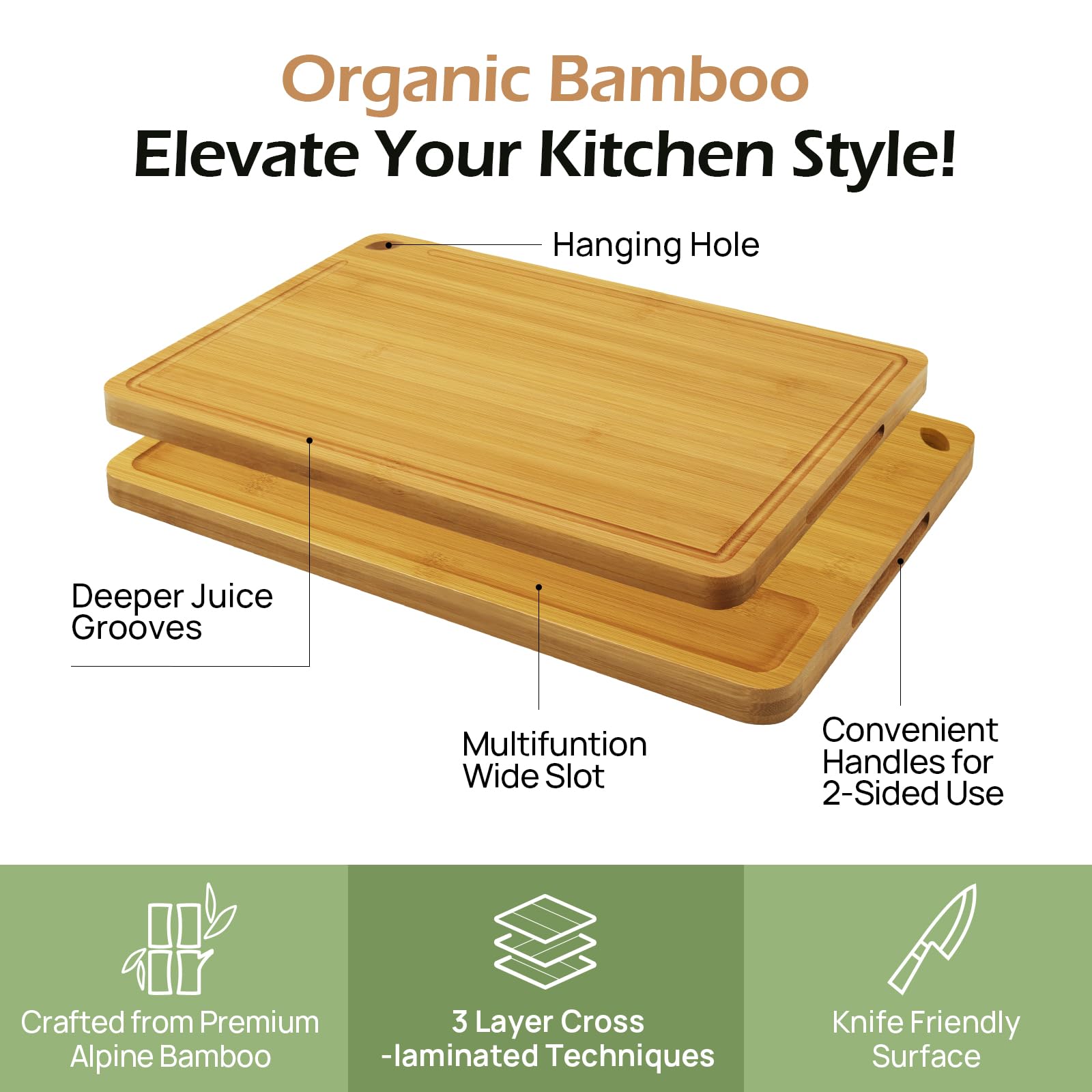 Organic Bamboo
Elevate Your Kitchen Style!

Hanging Hole

Deeper Juice Grooves

Multifuntion Wide Slot

Convenient Handles for 2-Sided Use

Crafted from Premium Alpine Bamboo

3 Layer Cross -laminated Techniques

Knife Friendly Surface